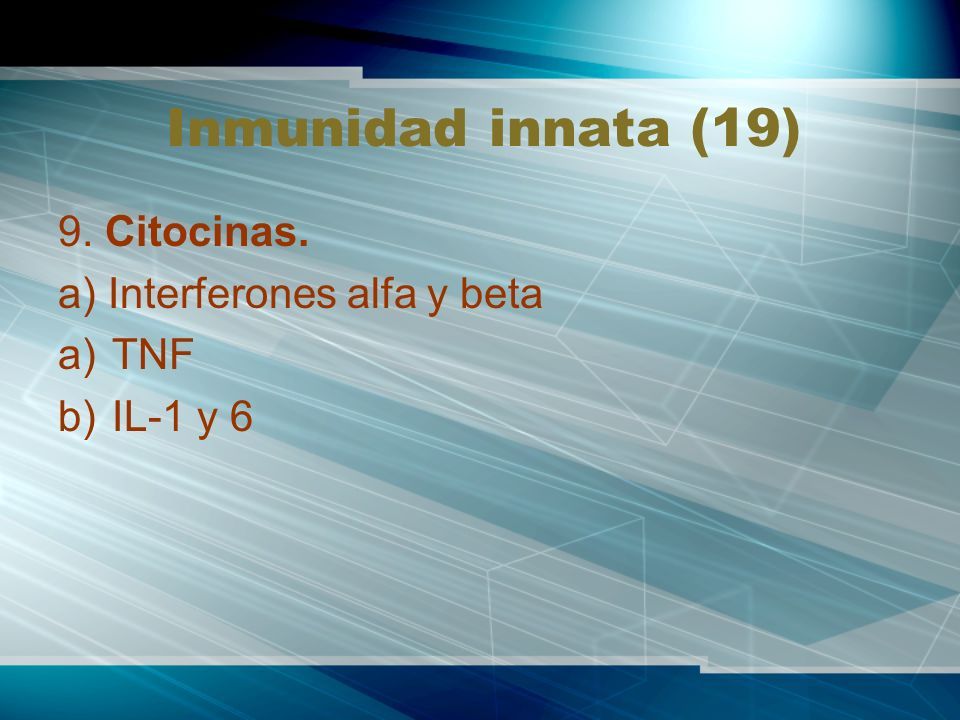 Inmunidad innata (19)

9. Citocinas.

a) Interferones alfa y beta

a) TNF

b) IL-1 y 6